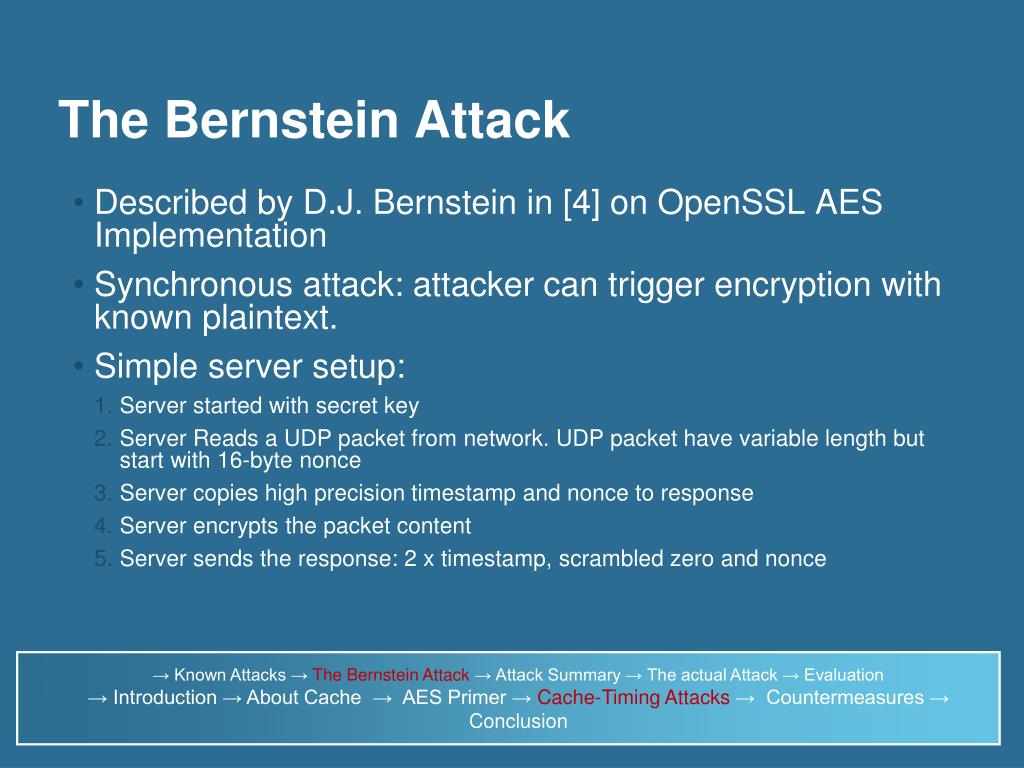 The Bernstein Attack

• Described by D.J. Bernstein in [4] on OpenSSL AES Implementation
• Synchronous attack: attacker can trigger encryption with known plaintext.
• Simple server setup:
1. Server started with secret key
2. Server Reads a UDP packet from network. UDP packet have variable length but start with 16-byte nonce
3. Server copies high precision timestamp and nonce to response
4. Server encrypts the packet content
5. Server sends the response: 2 x timestamp, scrambled zero and nonce

→ Known Attacks → The Bernstein Attack → Attack Summary → The actual Attack → Evaluation
→ Introduction → About Cache → AES Primer → Cache-Timing Attacks → Countermeasures → Conclusion